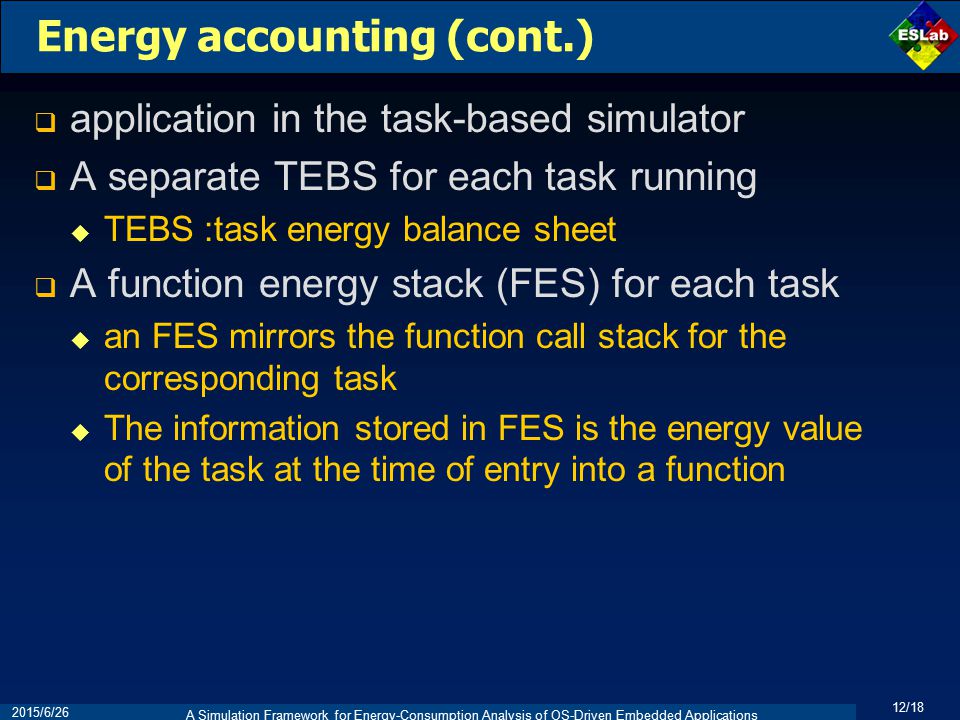 Energy accounting (cont.)

ESLab

application in the task-based simulator

A separate TEBS for each task running

TEBS :task energy balance sheet

A function energy stack (FES) for each task

an FES mirrors the function call stack for the corresponding task

The information stored in FES is the energy value of the task at the time of entry into a function

2015/6/26

A Simulation Framework for Energy-Consumption Analysis of OS-Driven Embedded Applications

12/18